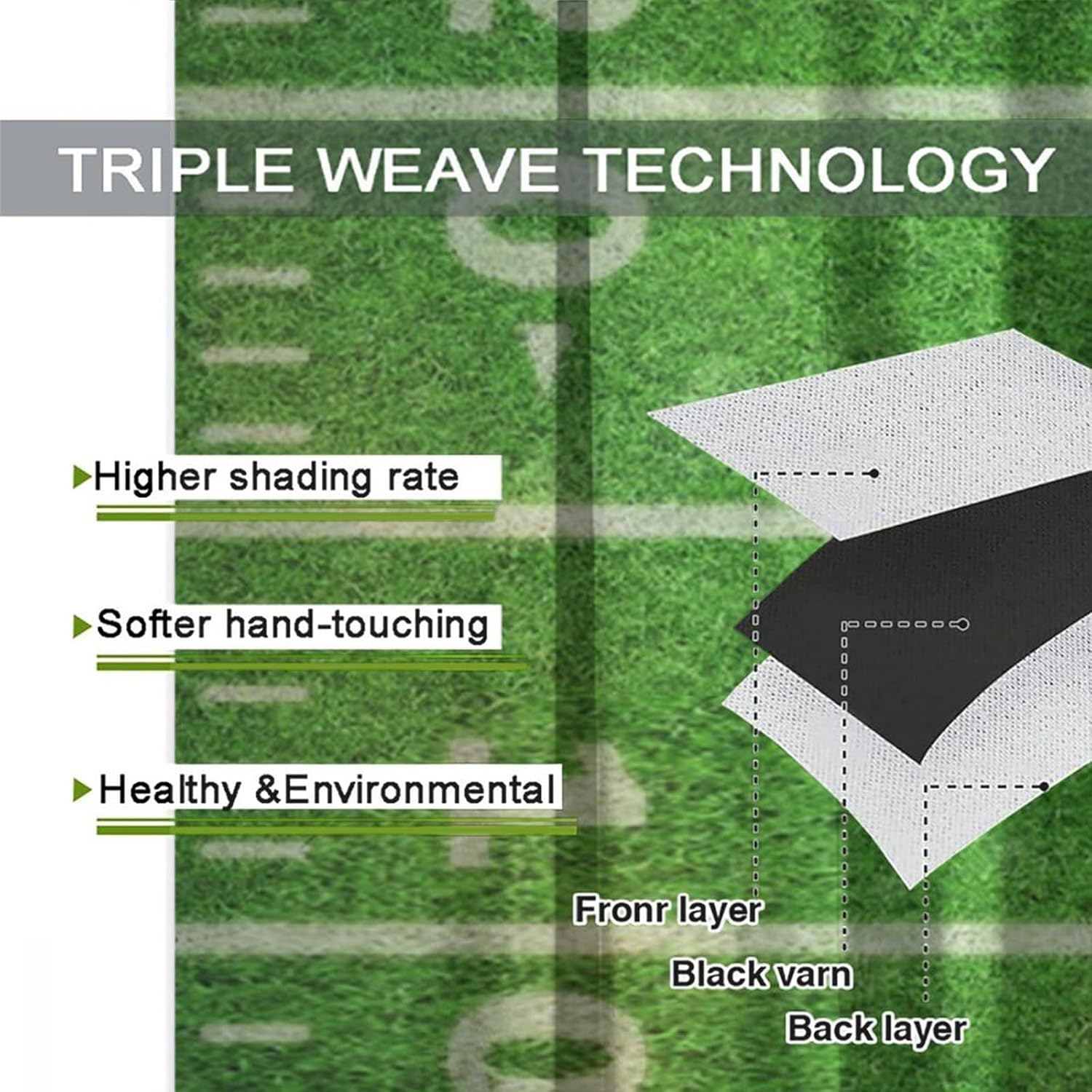 TRIPLE WEAVE TECHNOLOGY

Higher shading rate

Softer hand-touching

Healthy &Environmental

Fronr layer

Black varn

Back layer